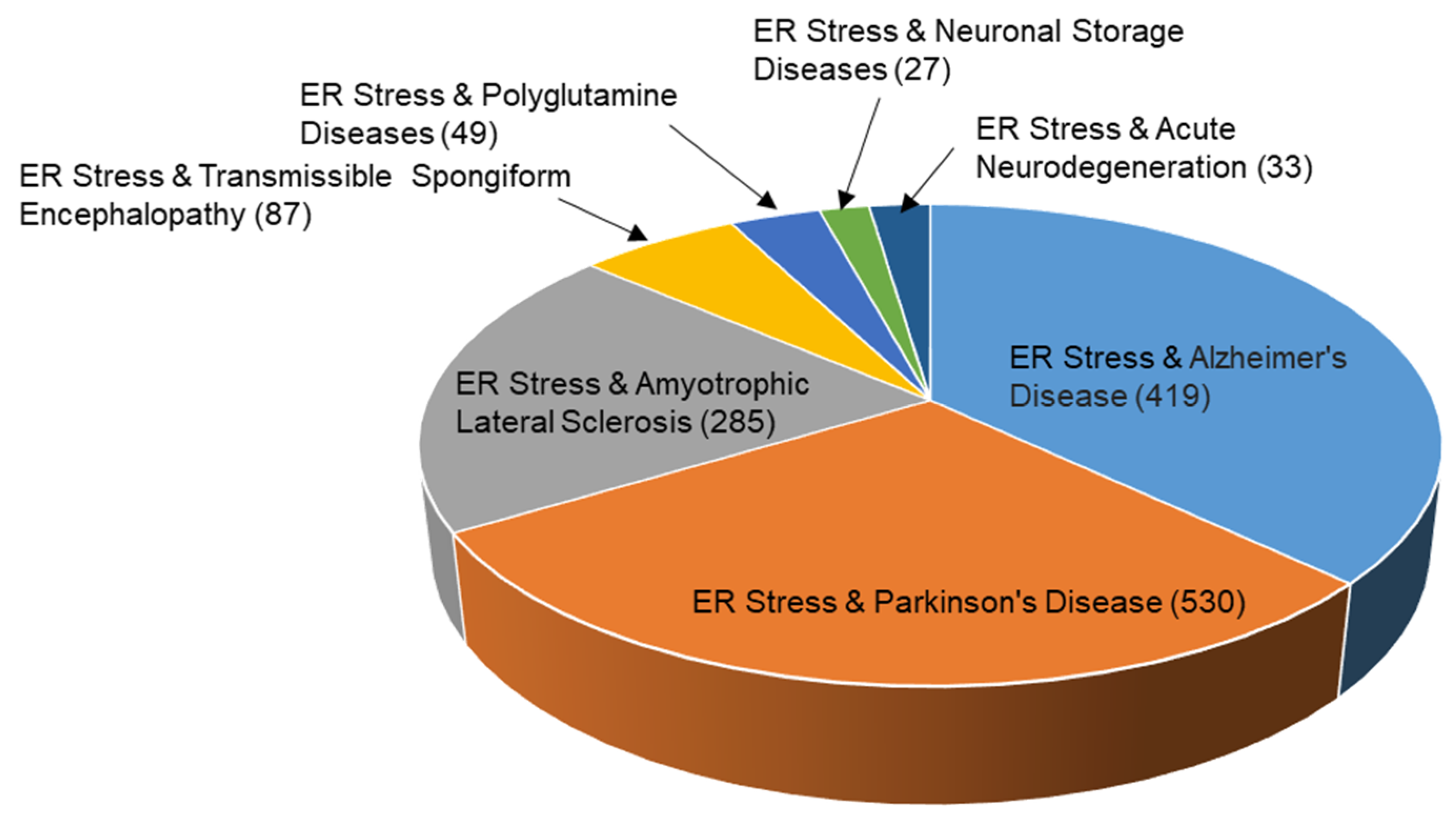 ER Stress & Neuronal Storage Diseases (27)

ER Stress & Polyglutamine Diseases (49)

ER Stress & Acute Neurodegeneration (33)

ER Stress & Transmissible Spongiform Encephalopathy (87)

ER Stress & Alzheimer's Disease (419)

ER Stress & Amyotrophic Lateral Sclerosis (285)

ER Stress & Parkinson's Disease (530)